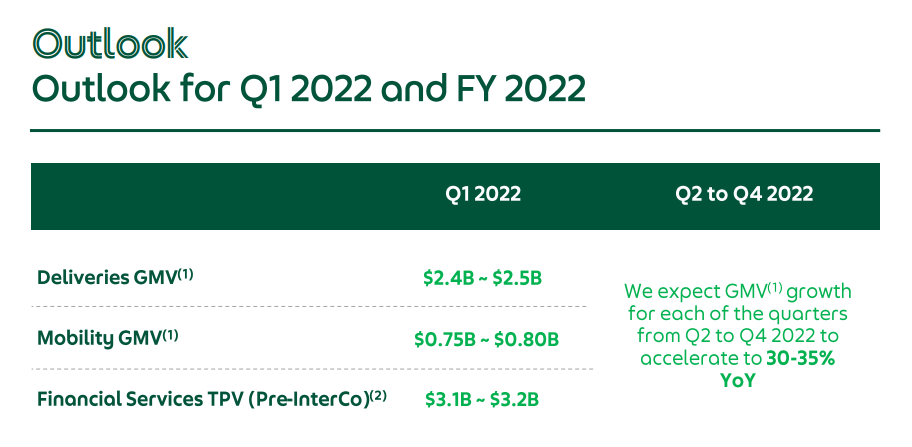 Outlook

Outlook for Q1 2022 and FY 2022

| | Q1 2022 | Q2 to Q4 2022 |
|---|---|---|
| Deliveries GMV$^{(1)}$ | \$2.4B ~ \$2.5B | We expect GMV$^{(1)}$ growth for each of the quarters from Q2 to Q4 2022 to accelerate to **30-35% YoY** |
| Mobility GMV$^{(1)}$ | \$0.75B ~ \$0.80B | |
| Financial Services TPV (Pre-InterCo)$^{(2)}$ | \$3.1B ~ \$3.2B | |